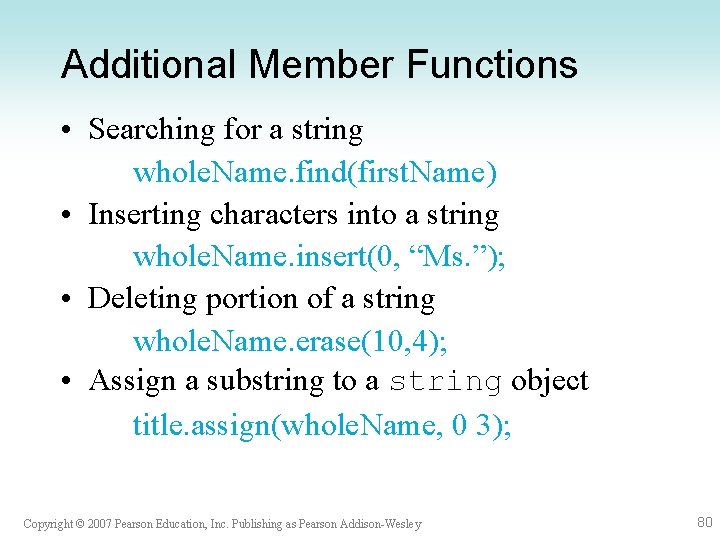 Additional Member Functions

• Searching for a string

wholeName.find(firstName)

• Inserting characters into a string

wholeName.insert(0, “Ms.”);

• Deleting portion of a string

wholeName.erase(10,4);

• Assign a substring to a string object

title.assign(wholeName, 0 3);

Copyright © 2007 Pearson Education, Inc. Publishing as Pearson Addison-Wesley

80